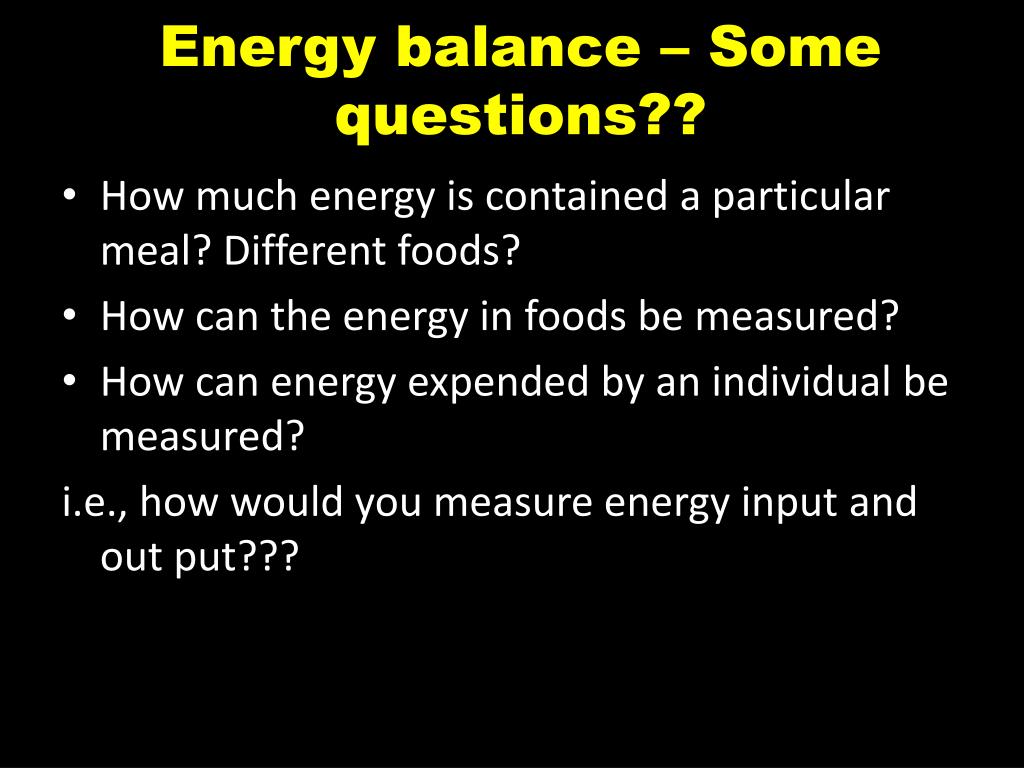 Energy balance – Some questions??

• How much energy is contained a particular meal? Different foods?
• How can the energy in foods be measured?
• How can energy expended by an individual be measured?

i.e., how would you measure energy input and out put???